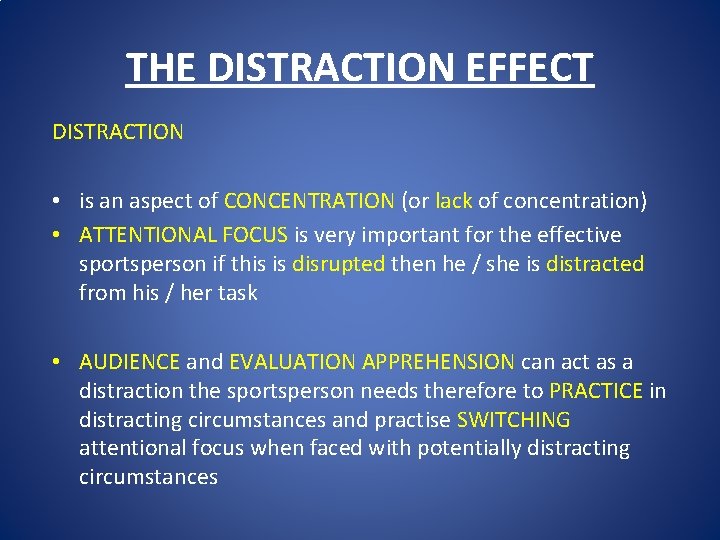 THE DISTRACTION EFFECT

DISTRACTION

• is an aspect of CONCENTRATION (or lack of concentration)
• ATTENTIONAL FOCUS is very important for the effective sportsperson if this is disrupted then he / she is distracted from his / her task

• AUDIENCE and EVALUATION APPREHENSION can act as a distraction the sportsperson needs therefore to PRACTICE in distracting circumstances and practise SWITCHING attentional focus when faced with potentially distracting circumstances